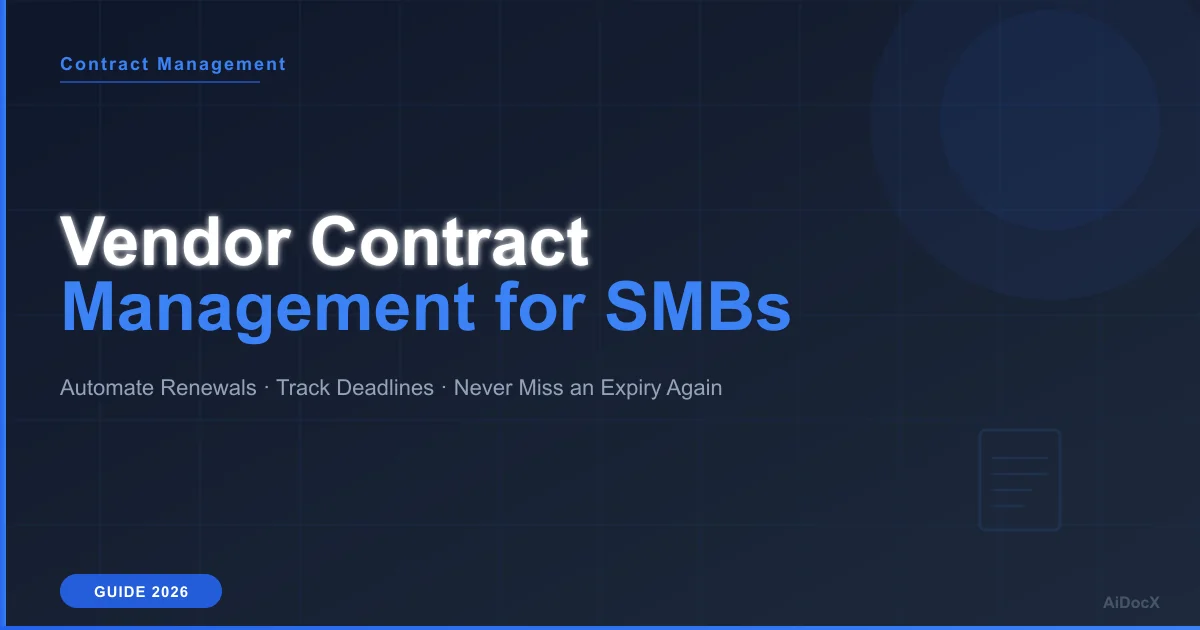 Contract Management

Vendor Contract
Management for SMBs

Automate Renewals · Track Deadlines · Never Miss an Expiry Again

GUIDE 2026

AiDocX